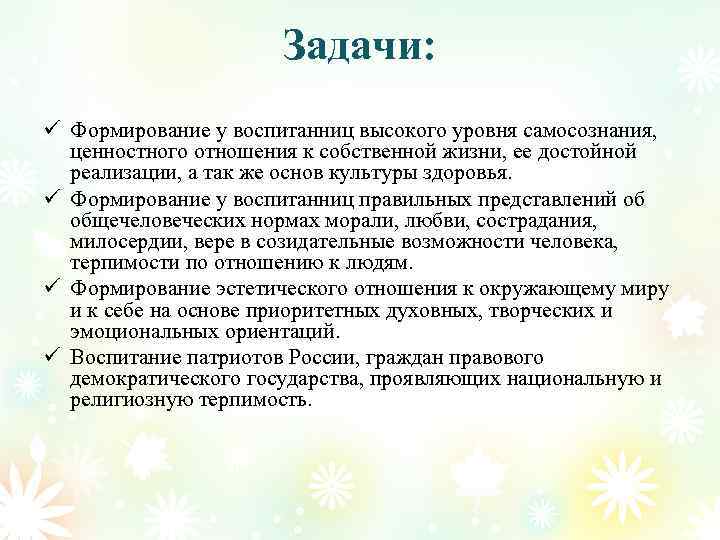 Задачи:

✓ Формирование у воспитанниц высокого уровня самосознания, ценностного отношения к собственной жизни, ее достойной реализации, а так же основ культуры здоровья.
✓ Формирование у воспитанниц правильных представлений об общечеловеческих нормах морали, любви, сострадания, милосердии, вере в созидательные возможности человека, терпимости по отношению к людям.
✓ Формирование эстетического отношения к окружающему миру и к себе на основе приоритетных духовных, творческих и эмоциональных ориентаций.
✓ Воспитание патриотов России, граждан правового демократического государства, проявляющих национальную и религиозную терпимость.